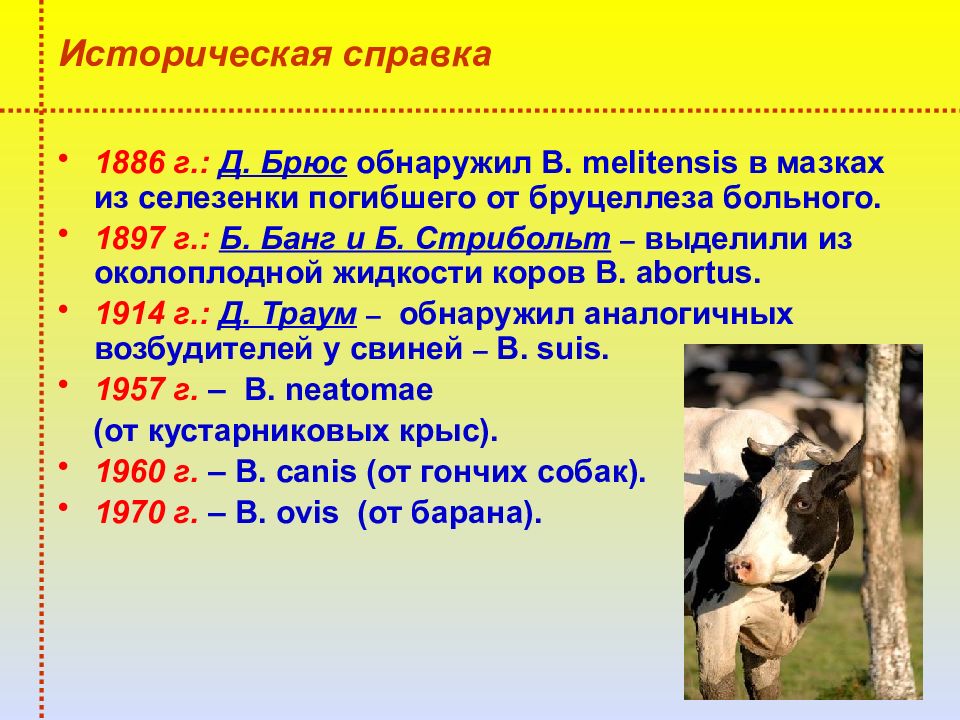 Историческая справка

• 1886 г.: Д. Брюс обнаружил B. melitensis в мазках из селезенки погибшего от бруцеллеза больного.
• 1897 г.: Б. Банг и Б. Стрибольт – выделили из околоплодной жидкости коров B. abortus.
• 1914 г.: Д. Траум – обнаружил аналогичных возбудителей у свиней – B. suis.
• 1957 г. – B. neatomae (от кустарниковых крыс).
• 1960 г. – B. canis (от гончих собак).
• 1970 г. – B. ovis (от барана).